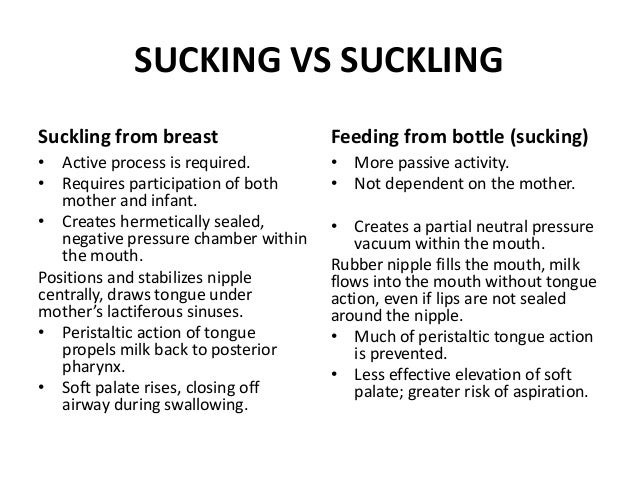 SUCKING VS SUCKLING

Suckling from breast

• Active process is required.
• Requires participation of both mother and infant.
• Creates hermetically sealed, negative pressure chamber within the mouth.

Positions and stabilizes nipple centrally, draws tongue under mother's lactiferous sinuses.

• Peristaltic action of tongue propels milk back to posterior pharynx.
• Soft palate rises, closing off airway during swallowing.

Feeding from bottle (sucking)

• More passive activity.
• Not dependent on the mother.

• Creates a partial neutral pressure vacuum within the mouth.

Rubber nipple fills the mouth, milk flows into the mouth without tongue action, even if lips are not sealed around the nipple.

• Much of peristaltic tongue action is prevented.
• Less effective elevation of soft palate; greater risk of aspiration.